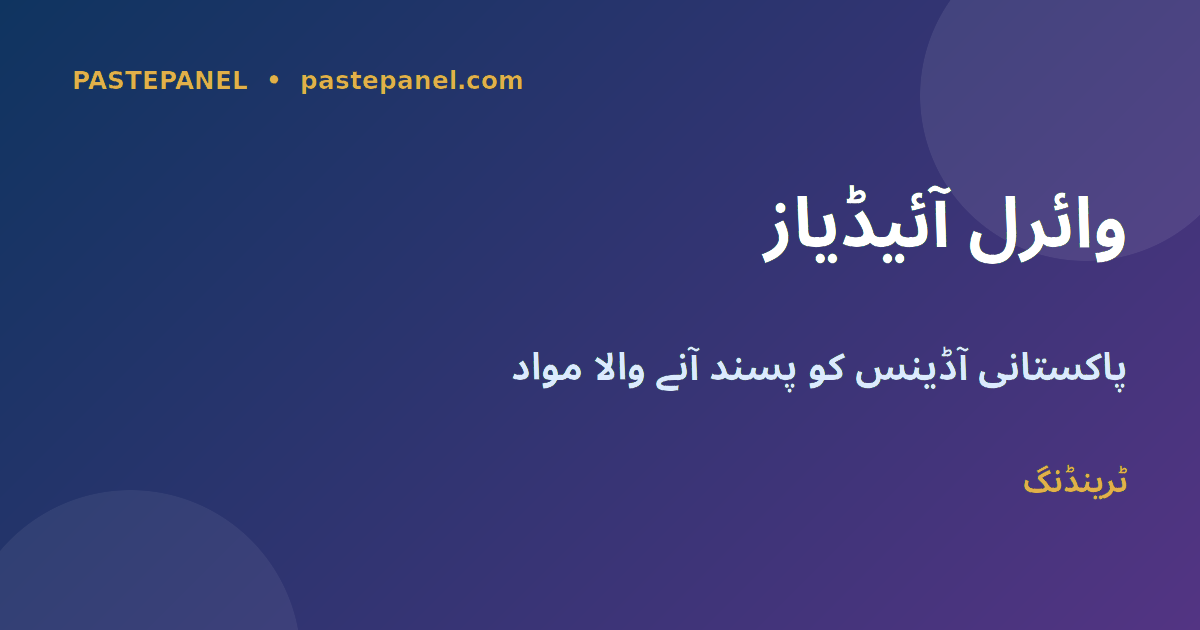 PASTEPANEL • pastepanel.com

وائرل آئیڈیاز

پاکستانی آڈینس کو پسند آنے والا مواد

ٹرینڈنگ